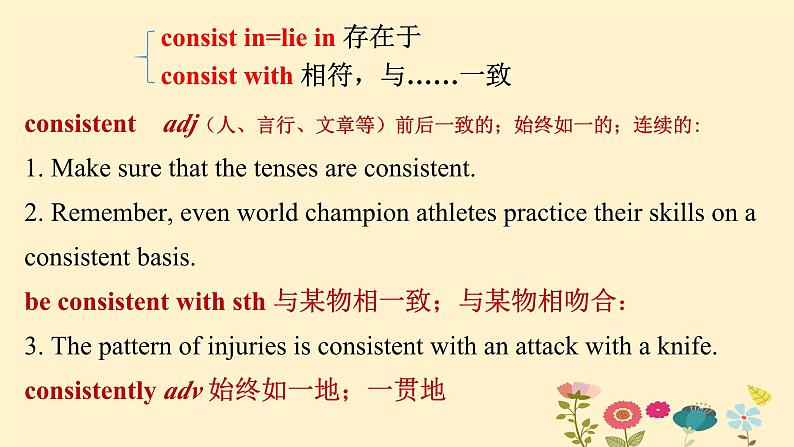 consist in=lie in 存在于
consist with 相符，与……一致

consistent adj（人、言行、文章等）前后一致的；始终如一的；连续的：

1. Make sure that the tenses are consistent.

2. Remember, even world champion athletes practice their skills on a consistent basis.

be consistent with sth 与某物相一致；与某物相吻合：

3. The pattern of injuries is consistent with an attack with a knife.

consistently adv 始终如一地；一贯地